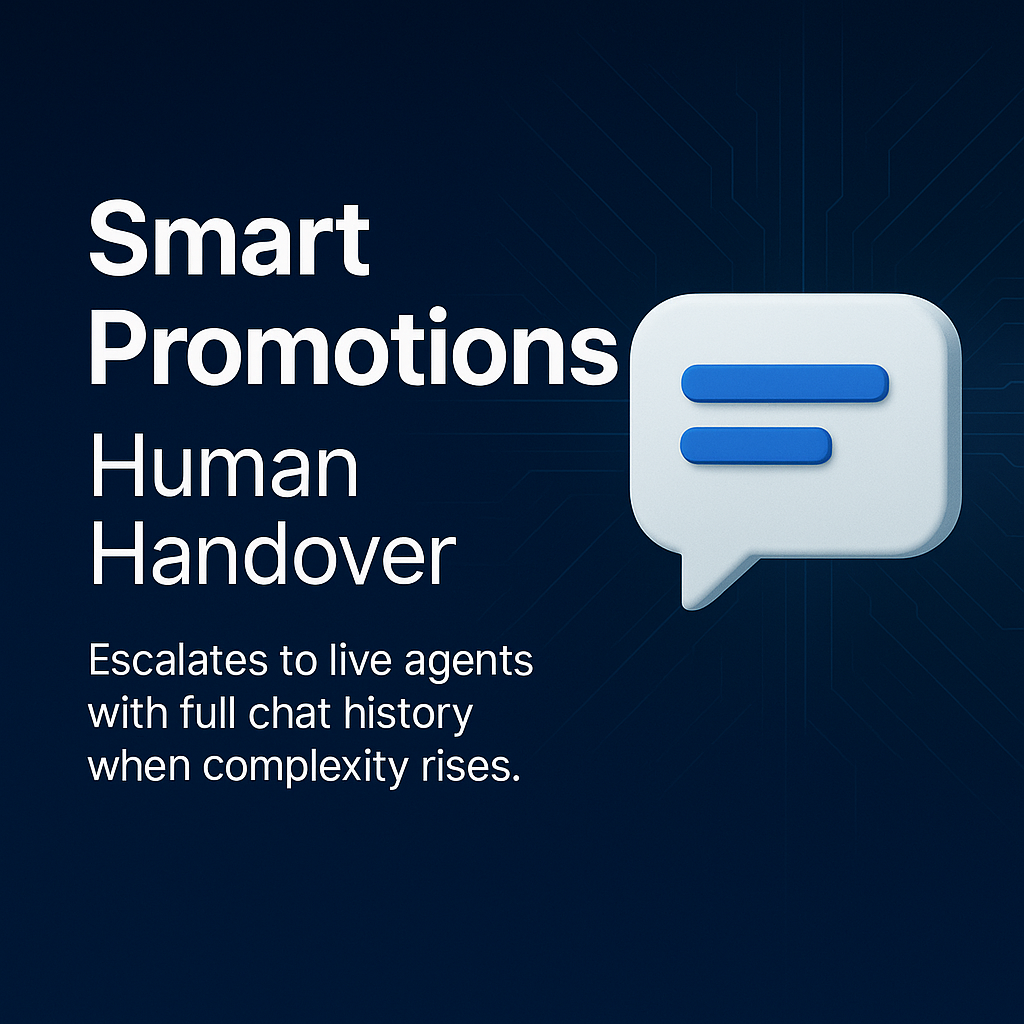 Smart Promotions

Human Handover

Escalates to live agents with full chat history when complexity rises.